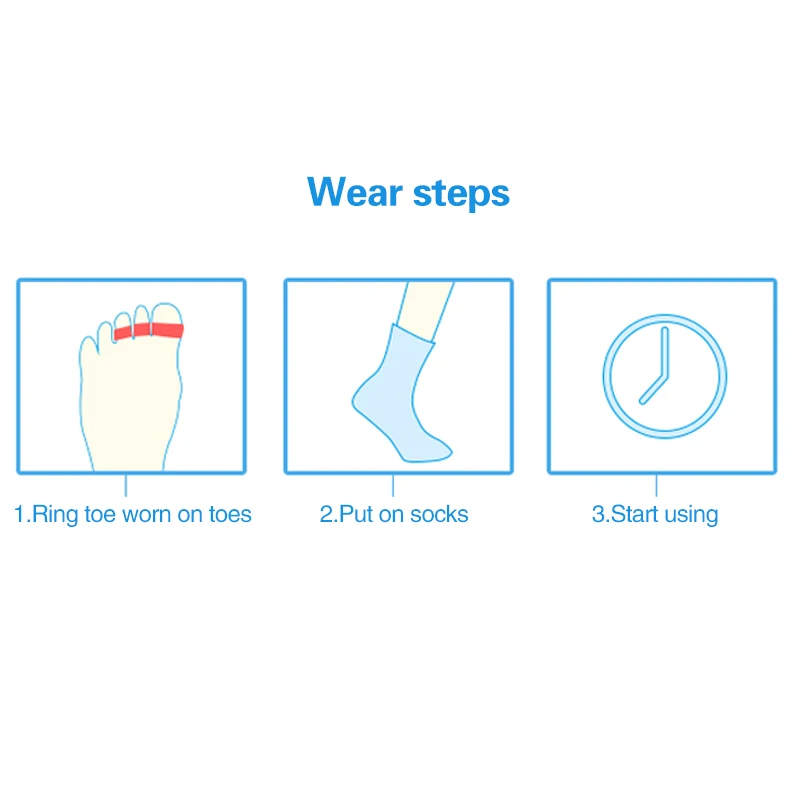 Wear steps

1.Ring toe worn on toes

2.Put on socks

3.Start using